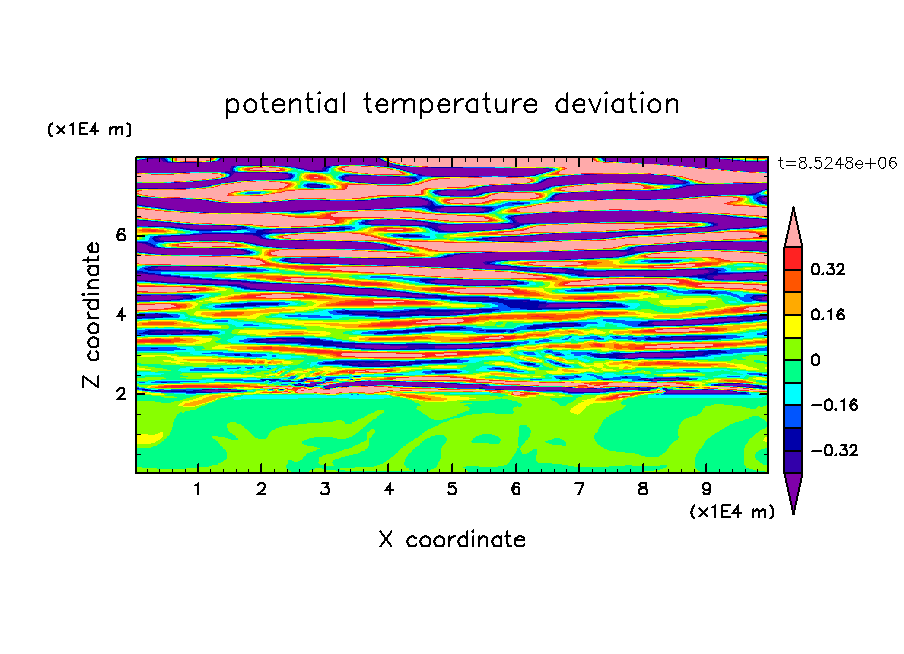 potential temperature deviation

(x1E4 m)

t=8.5248e+06

Z coordinate

6

4

2

0.32

0.16

0

−0.16

−0.32

1 2 3 4 5 6 7 8 9

(x1E4 m)

X coordinate